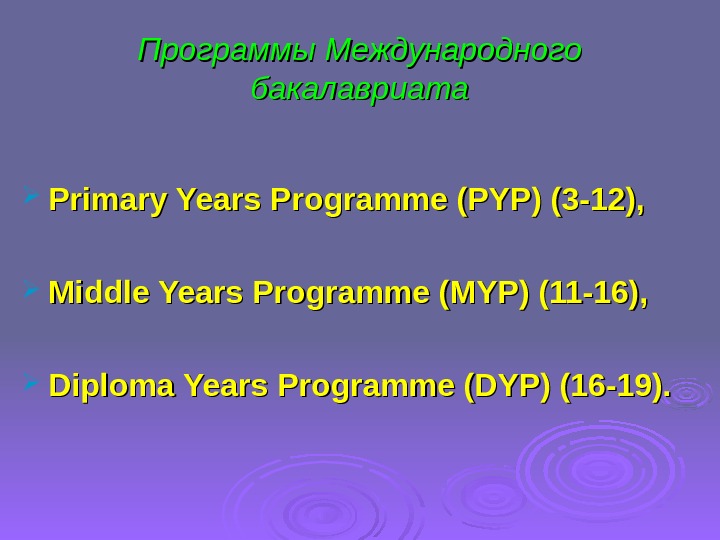 Программы Международного бакалавриата

Primary Years Programme (PYP) (3-12),

Middle Years Programme (MYP) (11-16),

Diploma Years Programme (DYP) (16-19).